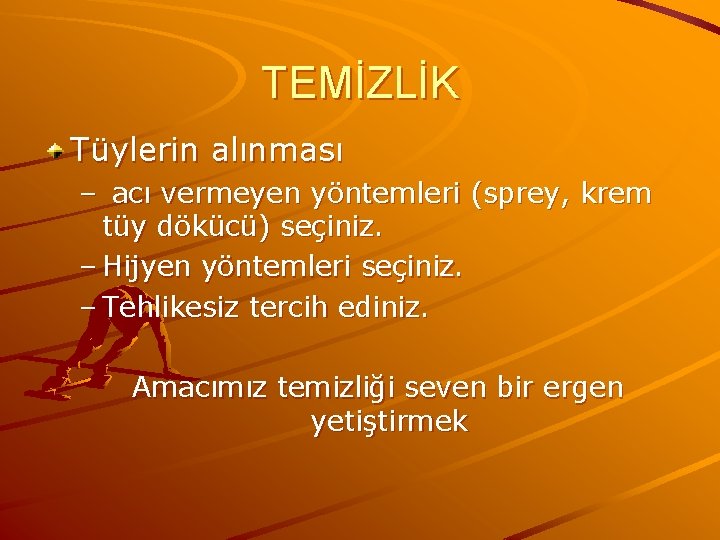 TEMİZLİK

Tüylerin alınması

– acı vermeyen yöntemleri (sprey, krem tüy dökücü) seçiniz.

– Hijyen yöntemleri seçiniz.

– Tehlikesiz tercih ediniz.

Amacımız temizliği seven bir ergen yetiştirmek